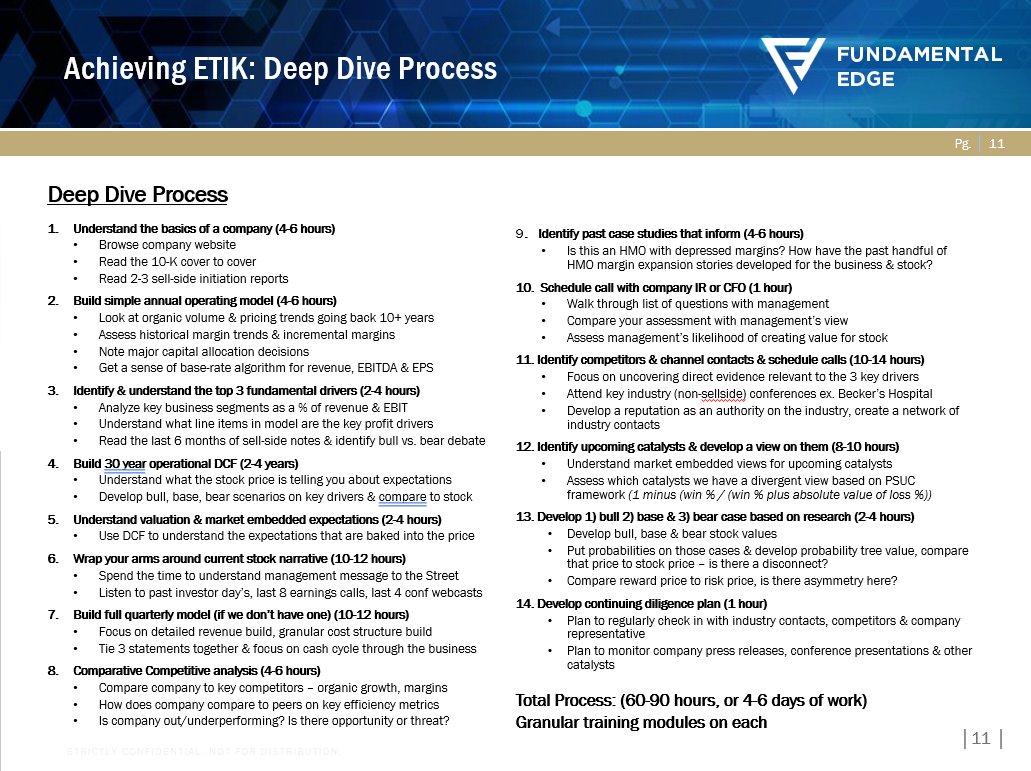 Achieving ETIK: Deep Dive Process

FUNDAMENTAL EDGE

Pg. | 11

Deep Dive Process

1. Understand the basics of a company (4-6 hours)
• Browse company website
• Read the 10-K cover to cover
• Read 2-3 sell-side initiation reports

2. Build simple annual operating model (4-6 hours)
• Look at organic volume & pricing trends going back 10+ years
• Assess historical margin trends & incremental margins
• Note major capital allocation decisions
• Get a sense of base-rate algorithm for revenue, EBITDA & EPS

3. Identify & understand the top 3 fundamental drivers (2-4 hours)
• Analyze key business segments as a % of revenue & EBIT
• Understand what line items in model are the key profit drivers
• Read the last 6 months of sell-side notes & identify bull vs. bear debate

4. Build 30 year operational DCF (2-4 years)
• Understand what the stock price is telling you about expectations
• Develop bull, base, bear scenarios on key drivers & compare to stock

5. Understand valuation & market embedded expectations (2-4 hours)
• Use DCF to understand the expectations that are baked into the price

6. Wrap your arms around current stock narrative (10-12 hours)
• Spend the time to understand management message to the Street
• Listen to past investor day's, last 8 earnings calls, last 4 conf webcasts

7. Build full quarterly model (if we don't have one) (10-12 hours)
• Focus on detailed revenue build, granular cost structure build
• Tie 3 statements together & focus on cash cycle through the business

8. Comparative Competitive analysis (4-6 hours)
• Compare company to key competitors – organic growth, margins
• How does company compare to peers on key efficiency metrics
• Is company out/underperforming? Is there opportunity or threat?

9. Identify past case studies that inform (4-6 hours)
• Is this an HMO with depressed margins? How have the past handful of HMO margin expansion stories developed for the business & stock?

10. Schedule call with company IR or CFO (1 hour)
• Walk through list of questions with management
• Compare your assessment with management's view
• Assess management's likelihood of creating value for stock

11. Identify competitors & channel contacts & schedule calls (10-14 hours)
• Focus on uncovering direct evidence relevant to the 3 key drivers
• Attend key industry (non-sellside) conferences ex. Becker's Hospital
• Develop a reputation as an authority on the industry, create a network of industry contacts

12. Identify upcoming catalysts & develop a view on them (8-10 hours)
• Understand market embedded views for upcoming catalysts
• Assess which catalysts we have a divergent view based on PSUC framework (1 minus (win % / (win % plus absolute value of loss %))

13. Develop 1) bull 2) base & 3) bear case based on research (2-4 hours)
• Develop bull, base & bear stock values
• Put probabilities on those cases & develop probability tree value, compare that price to stock price – is there a disconnect?
• Compare reward price to risk price, is there asymmetry here?

14. Develop continuing diligence plan (1 hour)
• Plan to regularly check in with industry contacts, competitors & company representative
• Plan to monitor company press releases, conference presentations & other catalysts

Total Process: (60-90 hours, or 4-6 days of work)
Granular training modules on each

STRICTLY CONFIDENTIAL. NOT FOR DISTRIBUTION.

| 11 |